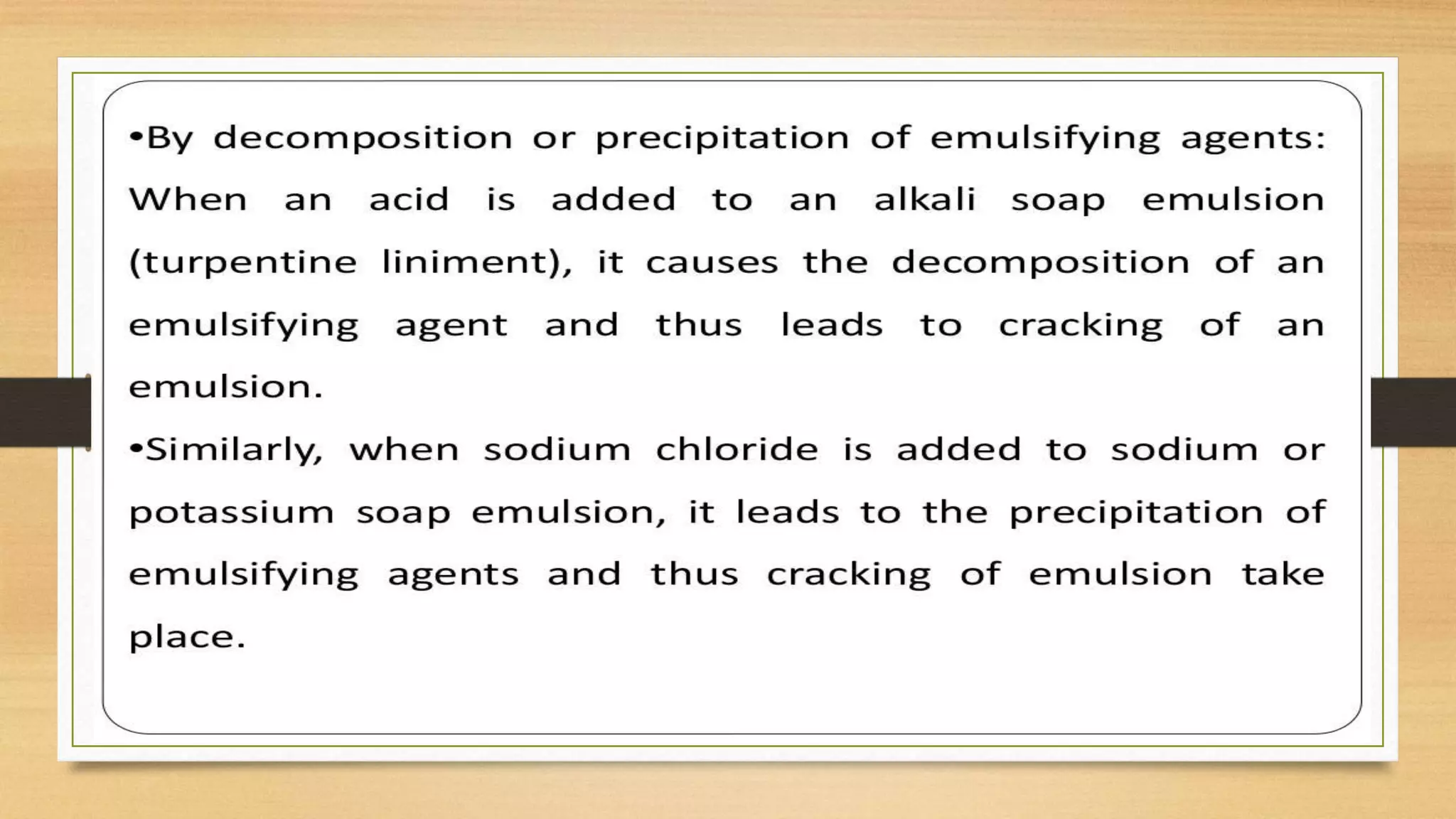 •By decomposition or precipitation of emulsifying agents: When an acid is added to an alkali soap emulsion (turpentine liniment), it causes the decomposition of an emulsifying agent and thus leads to cracking of an emulsion.

•Similarly, when sodium chloride is added to sodium or potassium soap emulsion, it leads to the precipitation of emulsifying agents and thus cracking of emulsion take place.